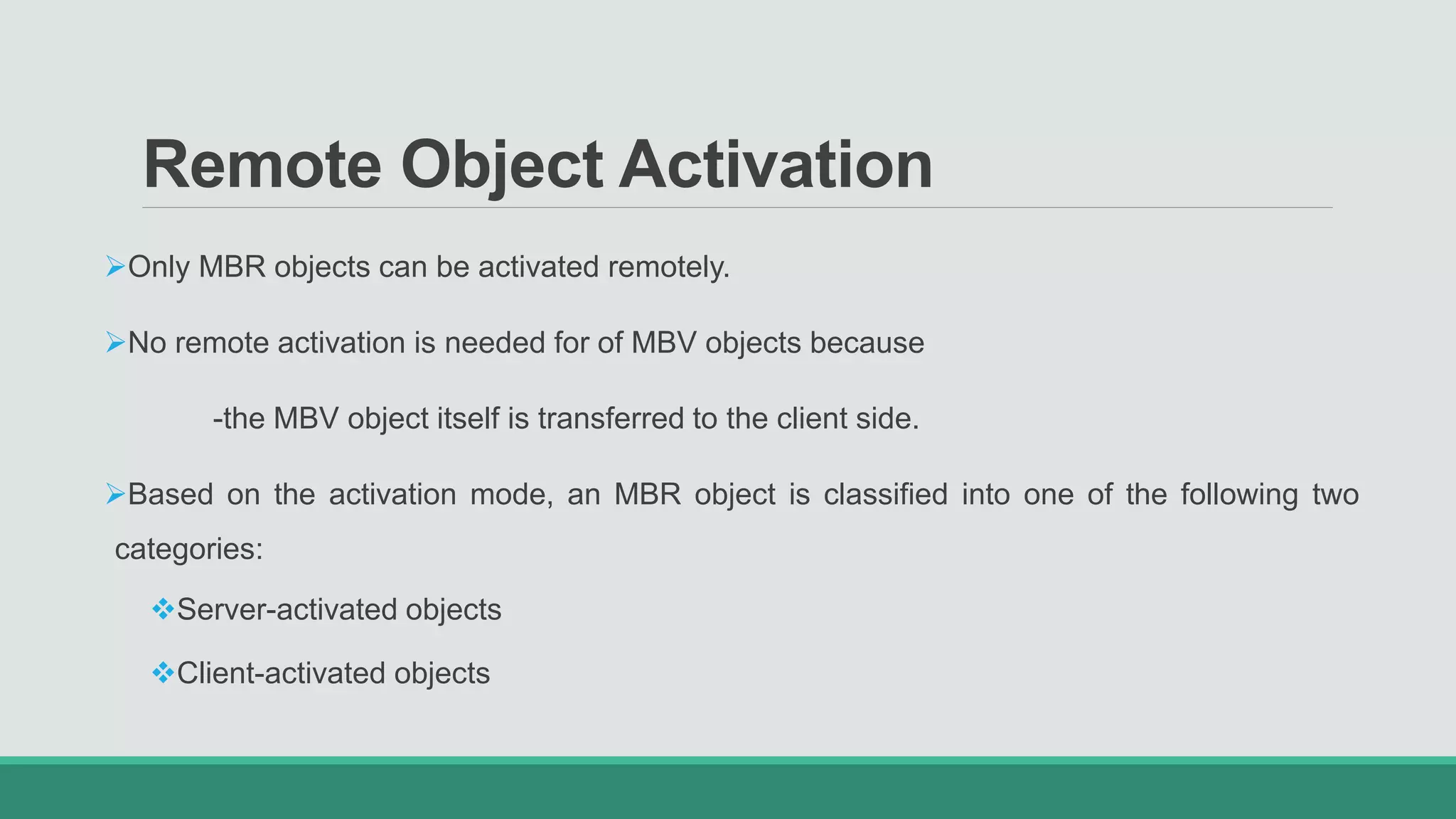 Remote Object Activation

➢Only MBR objects can be activated remotely.

➢No remote activation is needed for of MBV objects because

-the MBV object itself is transferred to the client side.

➢Based on the activation mode, an MBR object is classified into one of the following two categories:

❖Server-activated objects

❖Client-activated objects